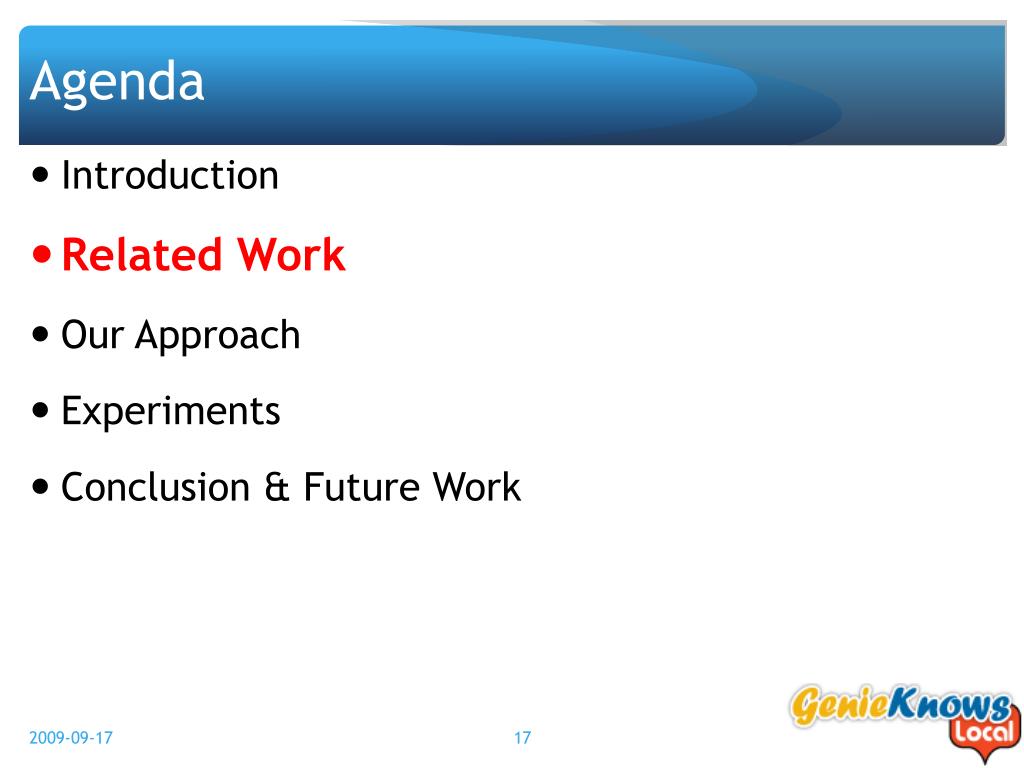 Agenda

• Introduction

• Related Work

• Our Approach

• Experiments

• Conclusion & Future Work

2009-09-17

17

GenieKnows Local